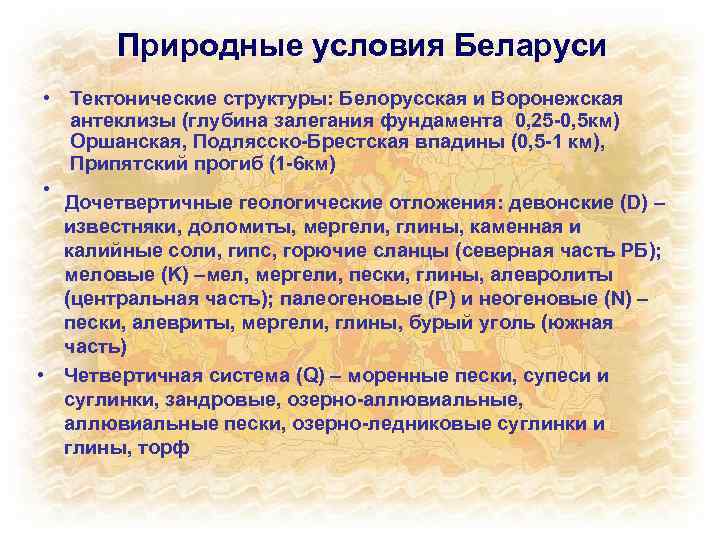 Природные условия Беларуси

• Тектонические структуры: Белорусская и Воронежская антеклизы (глубина залегания фундамента 0,25-0,5км) Оршанская, Подлясско-Брестская впадины (0,5-1 км), Припятский прогиб (1-6км)

• Дочетвертичные геологические отложения: девонские (D) – известняки, доломиты, мергели, глины, каменная и калийные соли, гипс, горючие сланцы (северная часть РБ); меловые (K) –мел, мергели, пески, глины, алевролиты (центральная часть); палеогеновые (P) и неогеновые (N) – пески, алевриты, мергели, глины, бурый уголь (южная часть)

• Четвертичная система (Q) – моренные пески, супеси и суглинки, зандровые, озерно-аллювиальные, аллювиальные пески, озерно-ледниковые суглинки и глины, торф